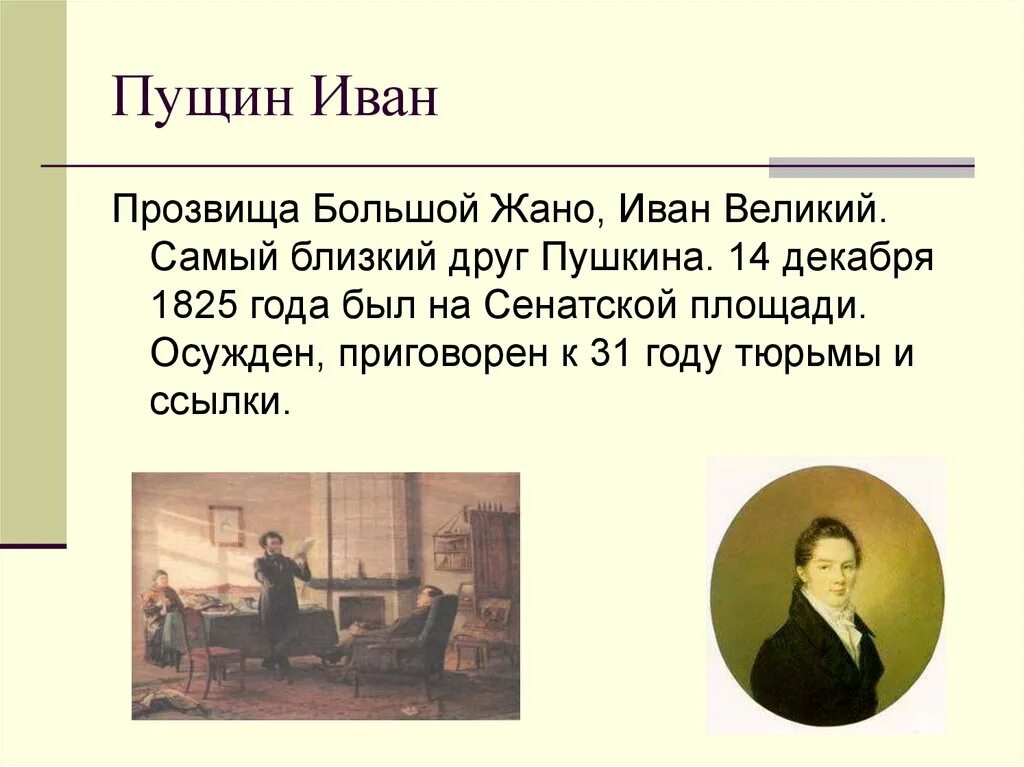 Пущин Иван

Прозвища Большой Жано, Иван Великий. Самый близкий друг Пушкина. 14 декабря 1825 года был на Сенатской площади. Осужден, приговорен к 31 году тюрьмы и ссылки.